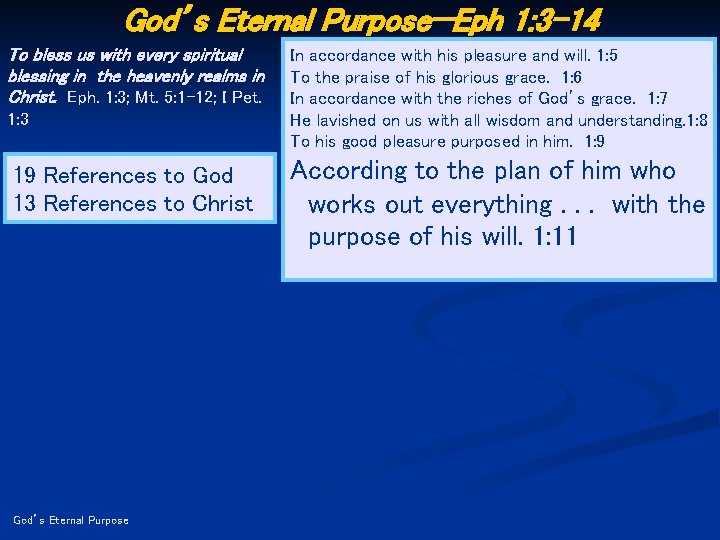 God's Eternal Purpose—Eph 1:3-14

To bless us with every spiritual blessing in the heavenly realms in Christ. Eph. 1:3; Mt. 5:1-12; I Pet. 1:3

19 References to God
13 References to Christ

In accordance with his pleasure and will. 1:5
To the praise of his glorious grace. 1:6
In accordance with the riches of God's grace. 1:7
He lavished on us with all wisdom and understanding.1:8
To his good pleasure purposed in him. 1:9

According to the plan of him who works out everything . . . with the purpose of his will. 1:11

God's Eternal Purpose